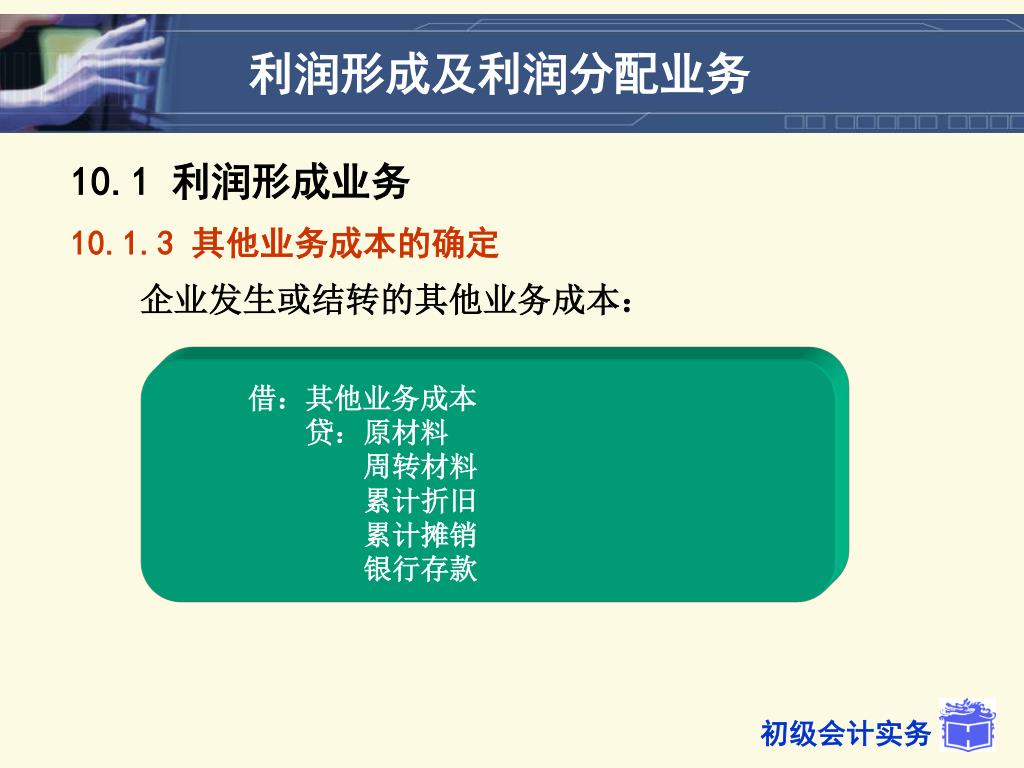 利润形成及利润分配业务

10.1 利润形成业务

10.1.3 其他业务成本的确定

企业发生或结转的其他业务成本：

借：其他业务成本
贷：原材料
周转材料
累计折旧
累计摊销
银行存款

初级会计实务